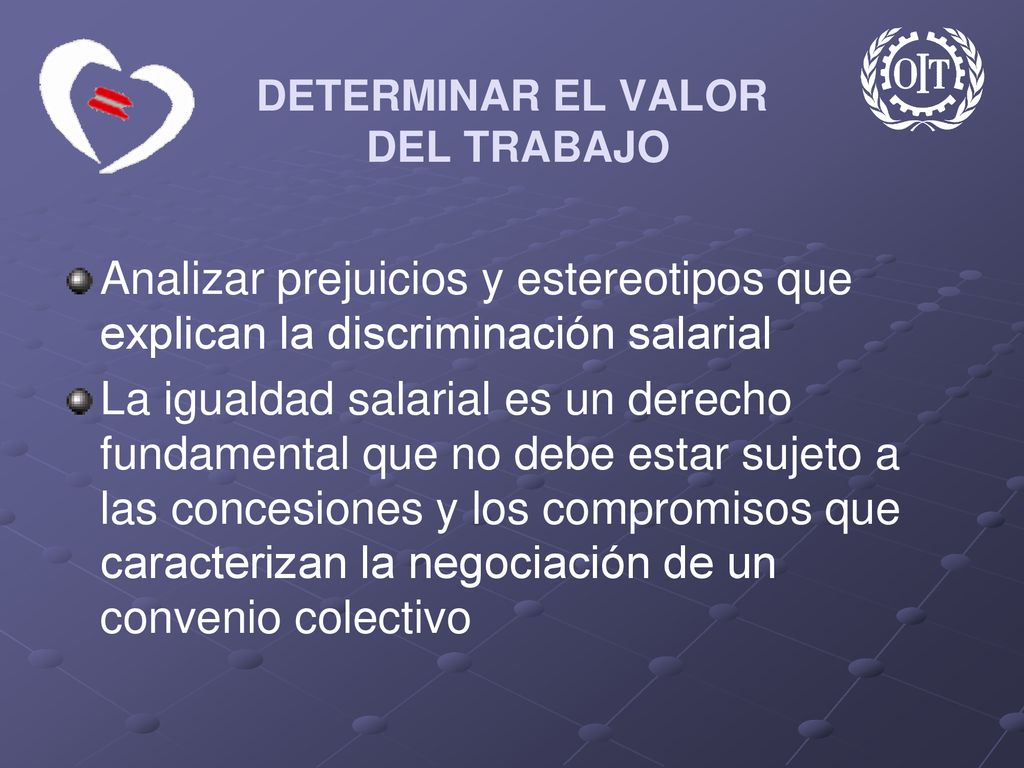 DETERMINAR EL VALOR DEL TRABAJO

OIT

Analizar prejuicios y estereotipos que explican la discriminación salarial

La igualdad salarial es un derecho fundamental que no debe estar sujeto a las concesiones y los compromisos que caracterizan la negociación de un convenio colectivo